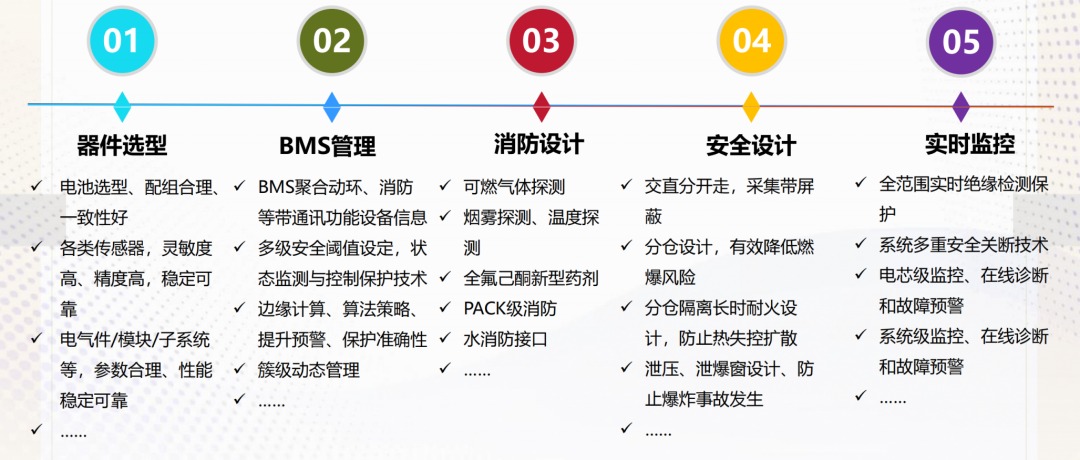 01

器件选型

✓ 电池选型、配组合理、一致性好
✓ 各类传感器，灵敏度高、精度高，稳定可靠
✓ 电气件/模块/子系统等，参数合理、性能稳定可靠
✓ ……

02

BMS管理

✓ BMS聚合动环、消防等带通讯功能设备信息
✓ 多级安全阈值设定，状态监测与控制保护技术
✓ 边缘计算、算法策略、提升预警、保护准确性
✓ 簇级动态管理
✓ ……

03

消防设计

✓ 可燃气体探测
✓ 烟雾探测、温度探测
✓ 全氟己酮新型药剂
✓ PACK级消防
✓ 水消防接口
✓ ……

04

安全设计

✓ 交直分开走，采集带屏蔽
✓ 分仓设计，有效降低燃爆风险
✓ 分仓隔离长时耐火设计，防止热失控扩散
✓ 泄压、泄爆窗设计、防止爆炸事故发生
✓ ……

05

实时监控

✓ 全范围实时绝缘检测保护
✓ 系统多重安全关断技术
✓ 电芯级监控、在线诊断和故障预警
✓ 系统级监控、在线诊断和故障预警
✓ ……